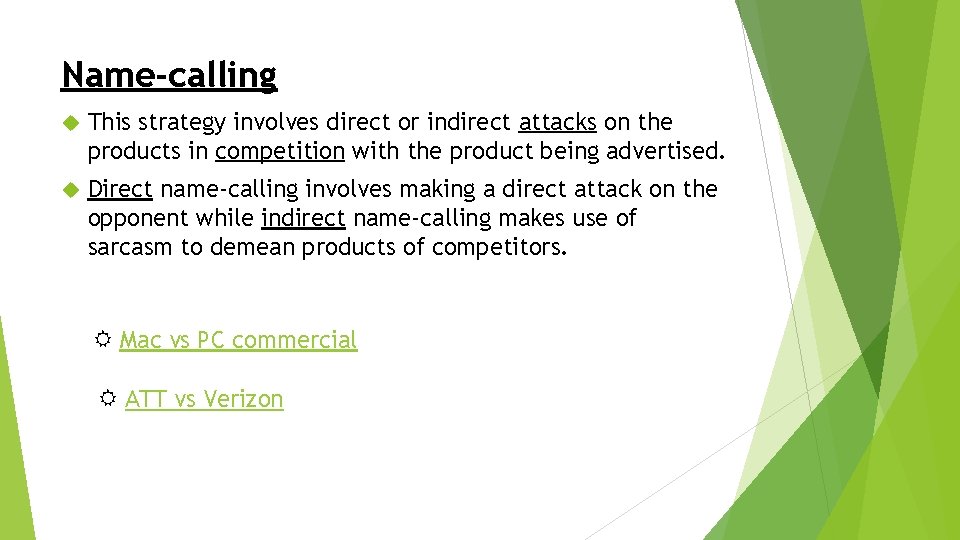 Name-calling

This strategy involves direct or indirect attacks on the products in competition with the product being advertised.

Direct name-calling involves making a direct attack on the opponent while indirect name-calling makes use of sarcasm to demean products of competitors.

Mac vs PC commercial

ATT vs Verizon